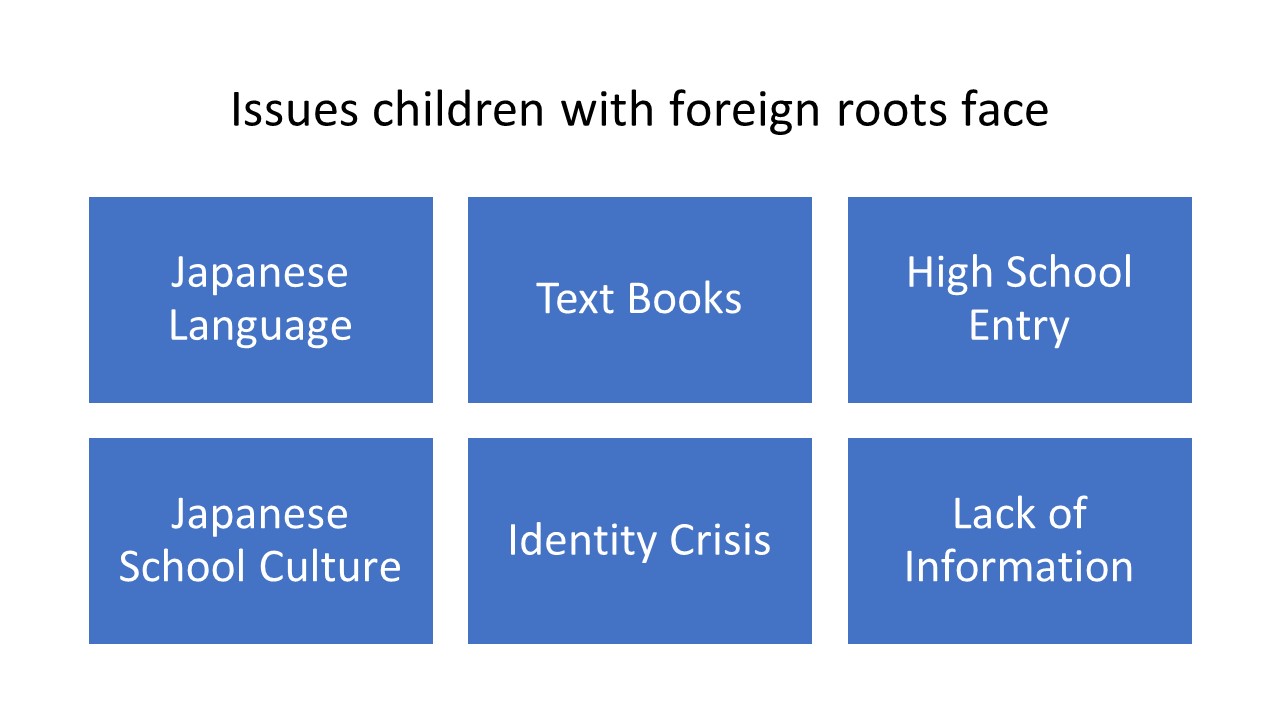 Issues children with foreign roots face

Japanese Language

Text Books

High School Entry

Japanese School Culture

Identity Crisis

Lack of Information